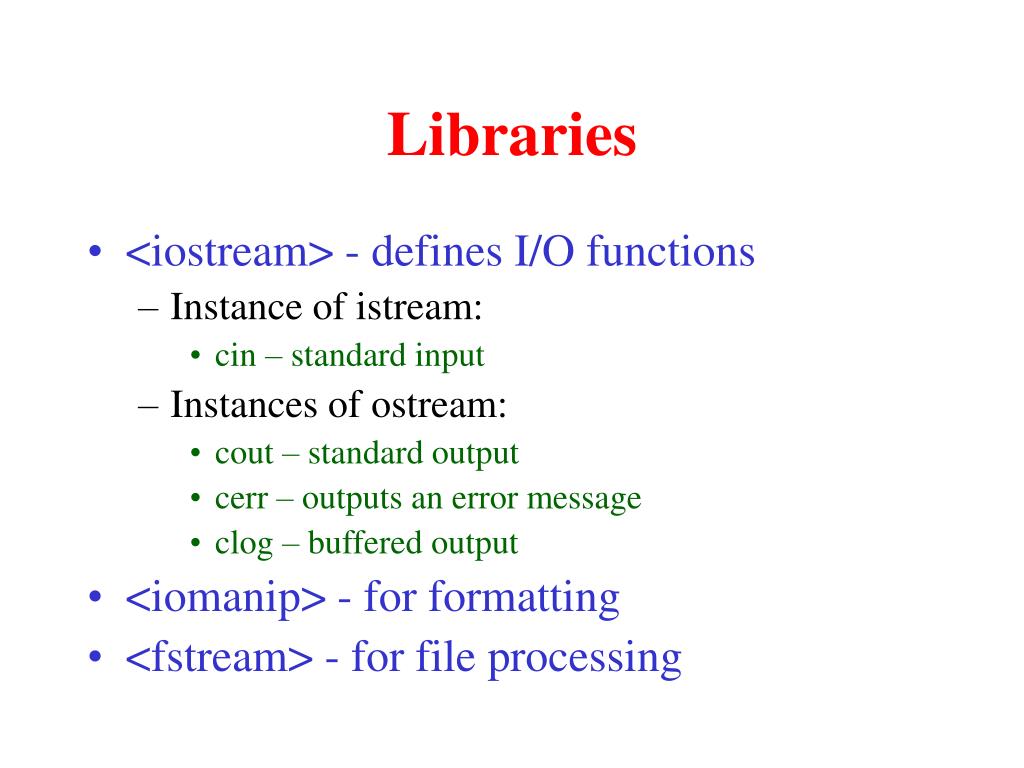 Libraries

• <iostream> - defines I/O functions
– Instance of istream:
• cin – standard input
– Instances of ostream:
• cout – standard output
• cerr – outputs an error message
• clog – buffered output
• <iomanip> - for formatting
• <fstream> - for file processing